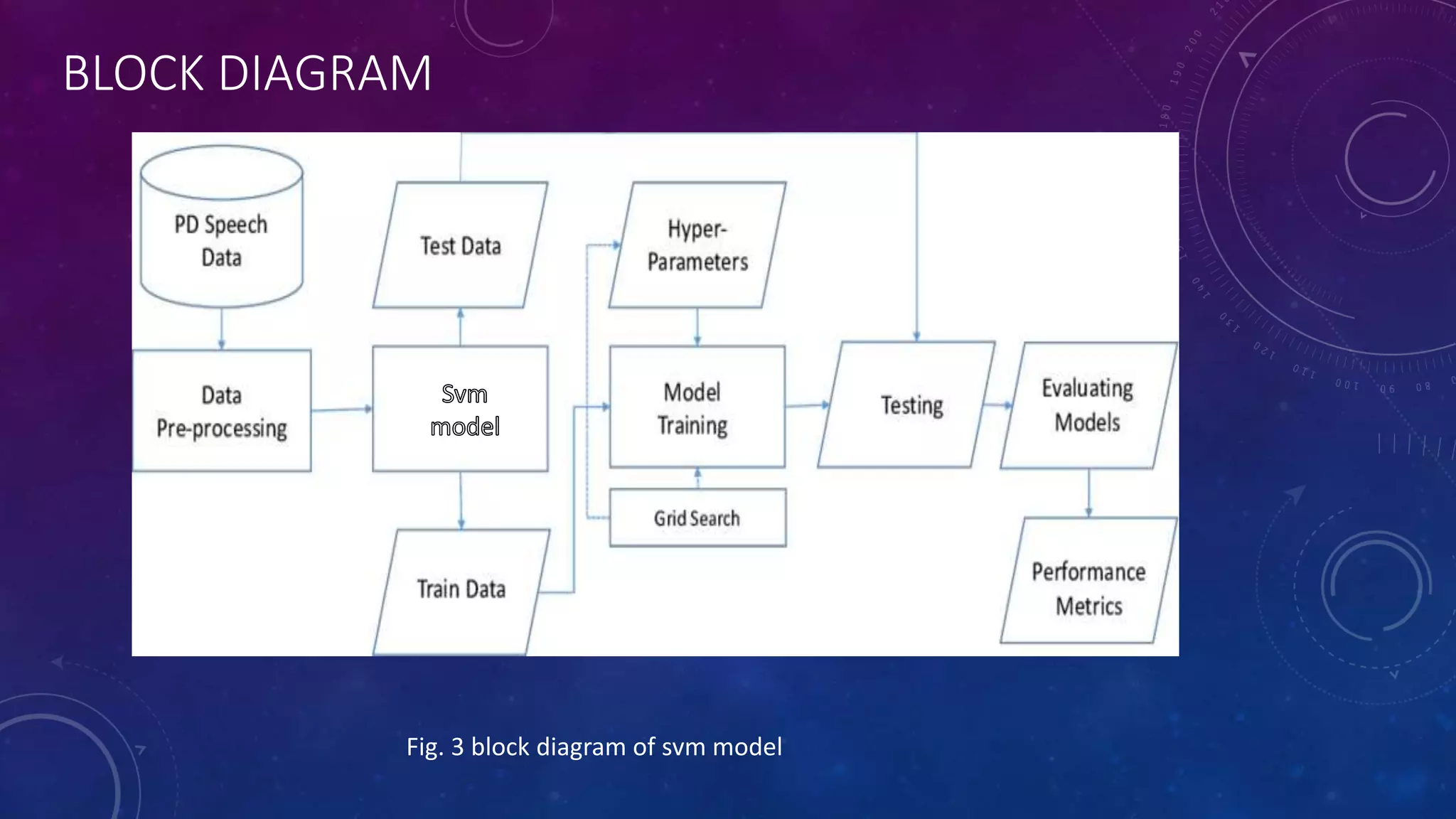 BLOCK DIAGRAM

PD Speech Data

Data Pre-processing

Test Data

Svm model

Train Data

Hyper-Parameters

Model Training

Grid Search

Testing

Evaluating Models

Performance Metrics

Fig. 3 block diagram of svm model